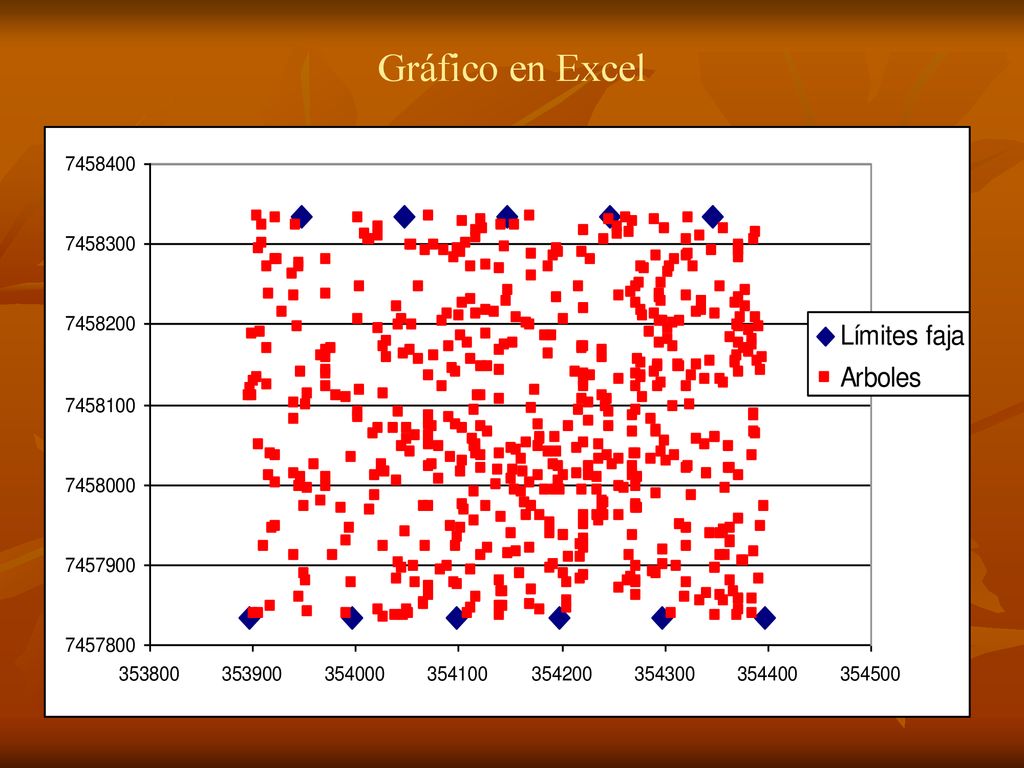 Gráfico en Excel

7458400
7458300
7458200
7458100
7458000
7457900
7457800

353800 353900 354000 354100 354200 354300 354400 354500

Límites faja
Arboles